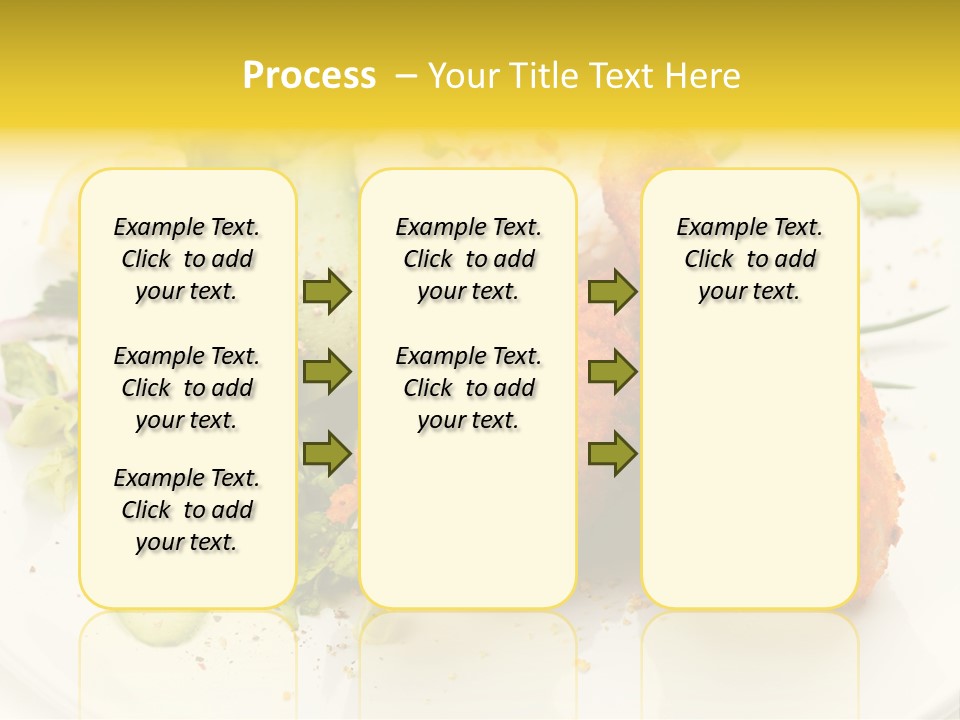 Process – Your Title Text Here

Example Text. Click to add your text.

Example Text. Click to add your text.

Example Text. Click to add your text.

Example Text. Click to add your text.

Example Text. Click to add your text.

Example Text. Click to add your text.